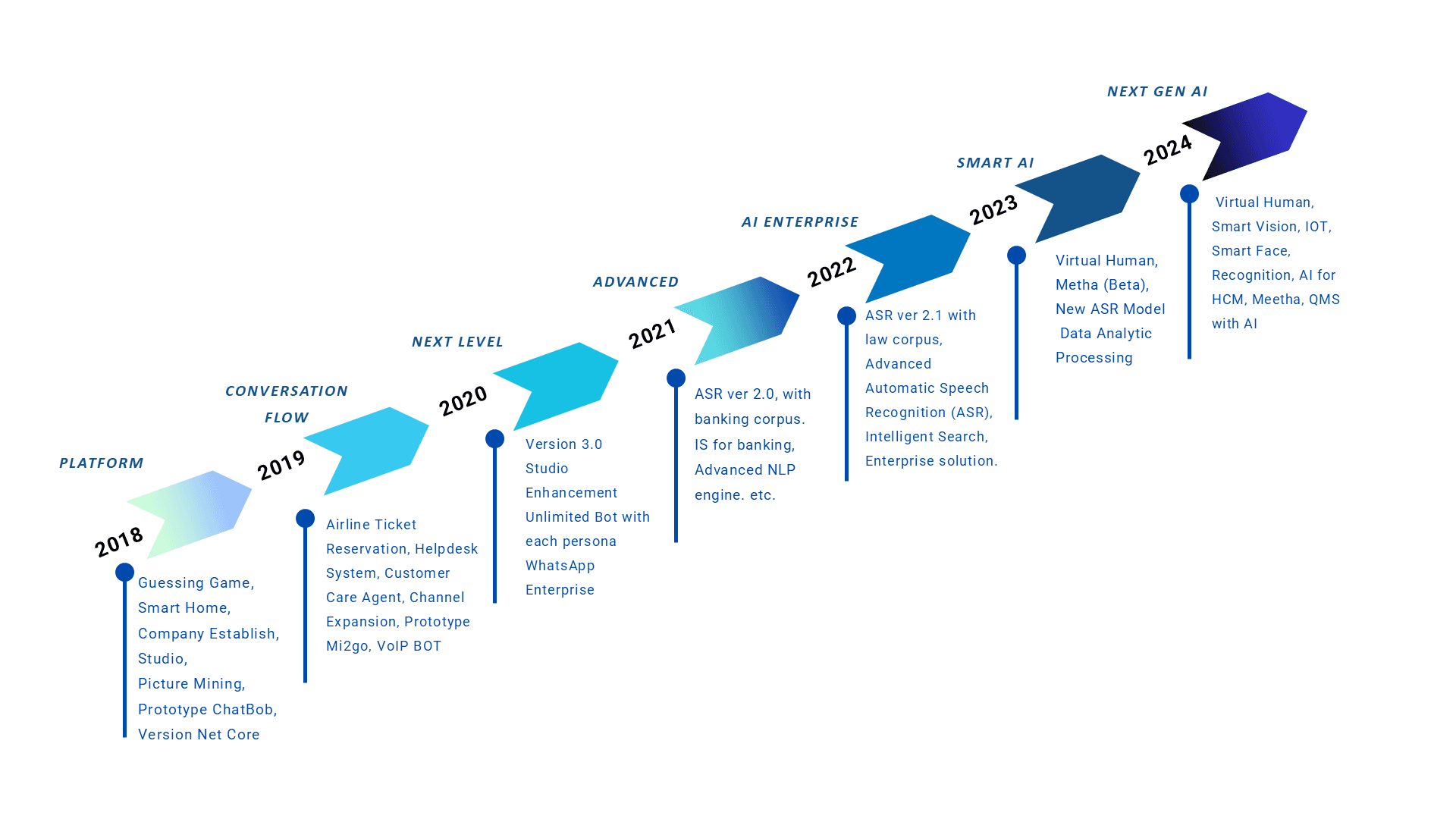 PLATFORM

2018

Guessing Game,
Smart Home,
Company Establish,
Studio,
Picture Mining,
Prototype ChatBob,
Version Net Core

CONVERSATION FLOW

2019

Airline Ticket Reservation, Helpdesk System, Customer Care Agent, Channel Expansion, Prototype Mi2go, VoIP BOT

NEXT LEVEL

2020

Version 3.0
Studio Enhancement
Unlimited Bot with each persona
WhatsApp Enterprise

ADVANCED

2021

ASR ver 2.0, with banking corpus.
IS for banking,
Advanced NLP engine. etc.

AI ENTERPRISE

2022

ASR ver 2.1 with law corpus,
Advanced Automatic Speech Recognition (ASR),
Intelligent Search,
Enterprise solution.

SMART AI

2023

Virtual Human,
Metha (Beta),
New ASR Model
Data Analytic Processing

NEXT GEN AI

2024

Virtual Human,
Smart Vision, IOT,
Smart Face,
Recognition, AI for HCM, Meetha, QMS with AI